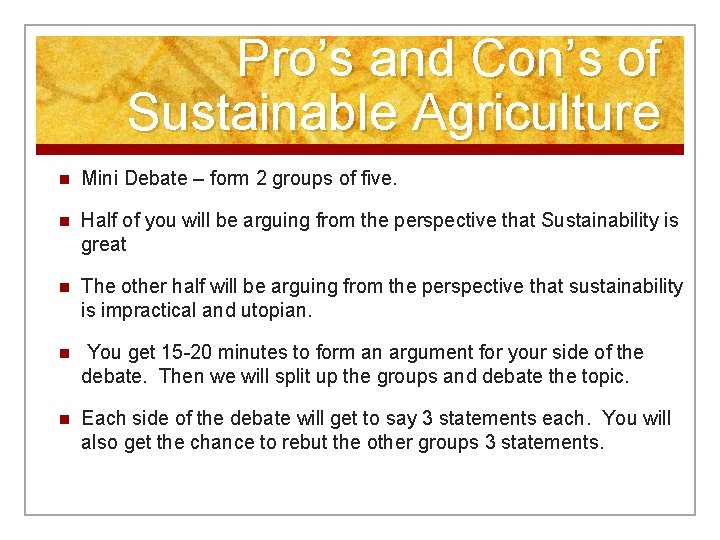 Pro's and Con's of Sustainable Agriculture

■ Mini Debate – form 2 groups of five.

■ Half of you will be arguing from the perspective that Sustainability is great

■ The other half will be arguing from the perspective that sustainability is impractical and utopian.

■ You get 15-20 minutes to form an argument for your side of the debate. Then we will split up the groups and debate the topic.

■ Each side of the debate will get to say 3 statements each. You will also get the chance to rebut the other groups 3 statements.